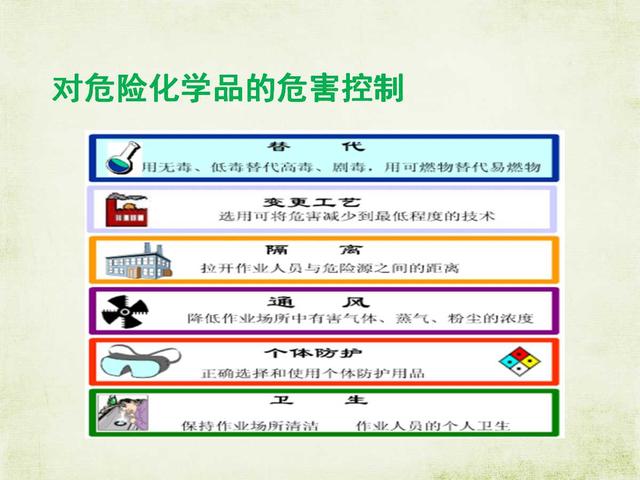 对危险化学品的危害控制

替 代
用无毒、低毒替代高毒、剧毒，用可燃物替代易燃物

变更工艺
选用可将危害减少到最低程度的技术

隔 离
拉开作业人员与危险源之间的距离

通 风
降低作业场所中有害气体、蒸气、粉尘的浓度

个体防护
正确选择和使用个体防护用品

卫 生
保持作业场所清洁 作业人员的个人卫生